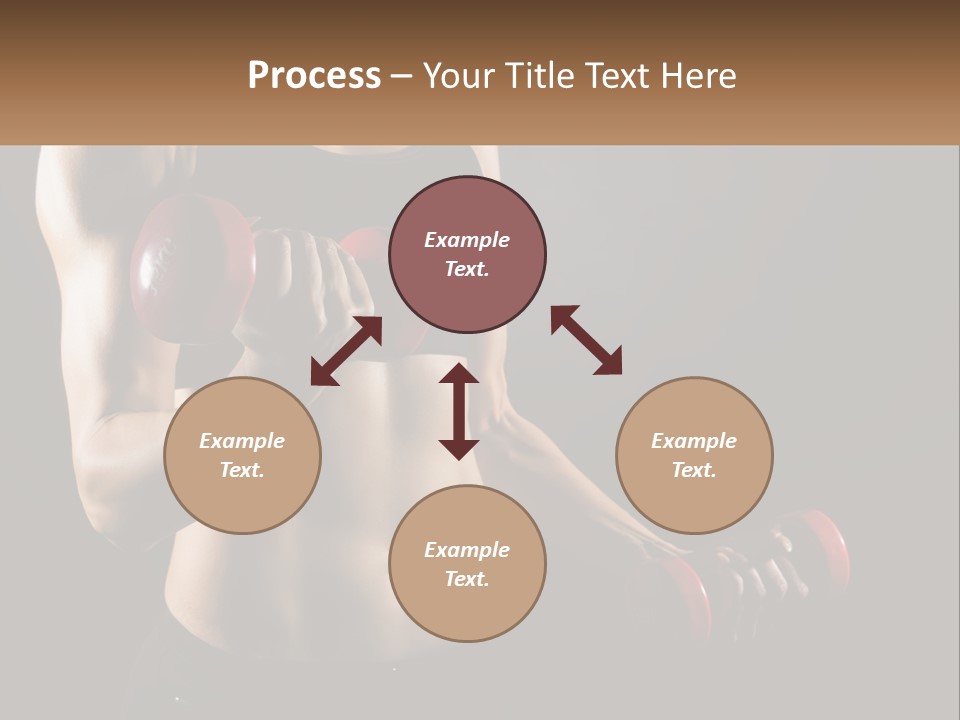 Process – Your Title Text Here

Example Text.

Example Text.

Example Text.

Example Text.